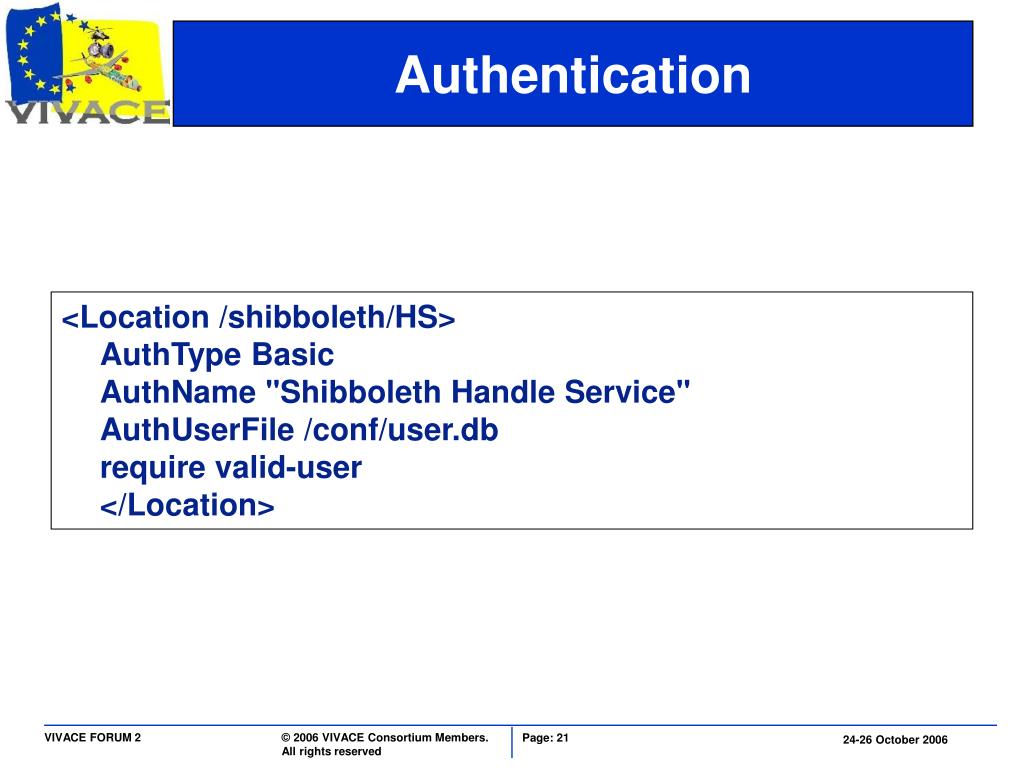 VIVACE

Authentication

<Location /shibboleth/HS>
AuthType Basic
AuthName "Shibboleth Handle Service"
AuthUserFile /conf/user.db
require valid-user
</Location>

VIVACE FORUM 2

© 2006 VIVACE Consortium Members.
All rights reserved

Page: 21

24-26 October 2006